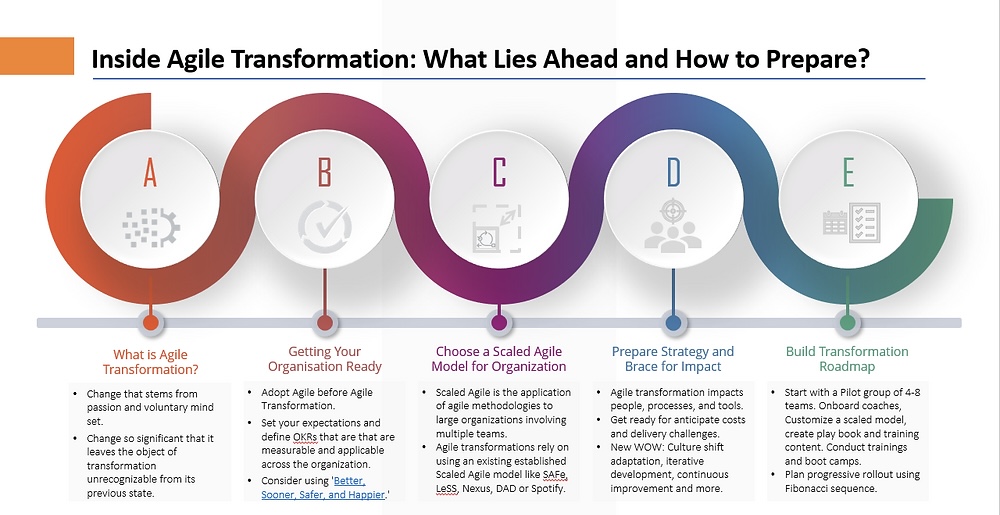 Inside Agile Transformation: What Lies Ahead and How to Prepare?

A

B

C

D

E

What is Agile Transformation?

- Change that stems from passion and voluntary mind set.
- Change so significant that it leaves the object of transformation unrecognizable from its previous state.

Getting Your Organisation Ready

- Adopt Agile before Agile Transformation.
- Set your expectations and define OKRs that are that are measurable and applicable across the organization.
- Consider using 'Better, Sooner, Safer, and Happier.'

Choose a Scaled Agile Model for Organization

- Scaled Agile is the application of agile methodologies to large organizations involving multiple teams.
- Agile transformations rely on using an existing established Scaled Agile model like SAFe, LeSS, Nexus, DAD or Spotify.

Prepare Strategy and Brace for Impact

- Agile transformation impacts people, processes, and tools.
- Get ready for anticipate costs and delivery challenges.
- New WOW: Culture shift adaptation, iterative development, continuous improvement and more.

Build Transformation Roadmap

- Start with a Pilot group of 4-8 teams. Onboard coaches, Customize a scaled model, create play book and training content. Conduct trainings and boot camps.
- Plan progressive rollout using Fibonacci sequence.